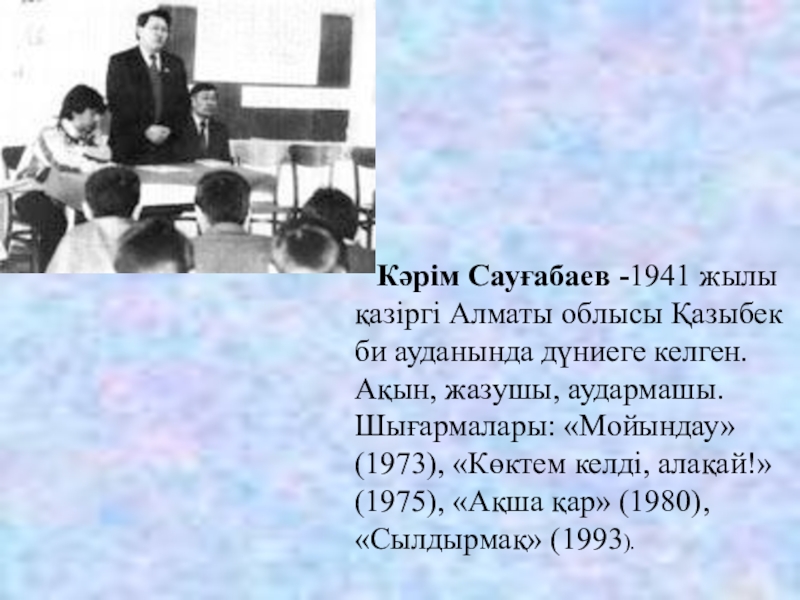 Кәрім Сауғабаев -1941 жылы қазіргі Алматы облысы Қазыбек би ауданында дүниеге келген. Ақын, жазушы, аудармашы. Шығармалары: «Мойындау» (1973), «Көктем келді, алақай!» (1975), «Ақша қар» (1980), «Сылдырмақ» (1993).